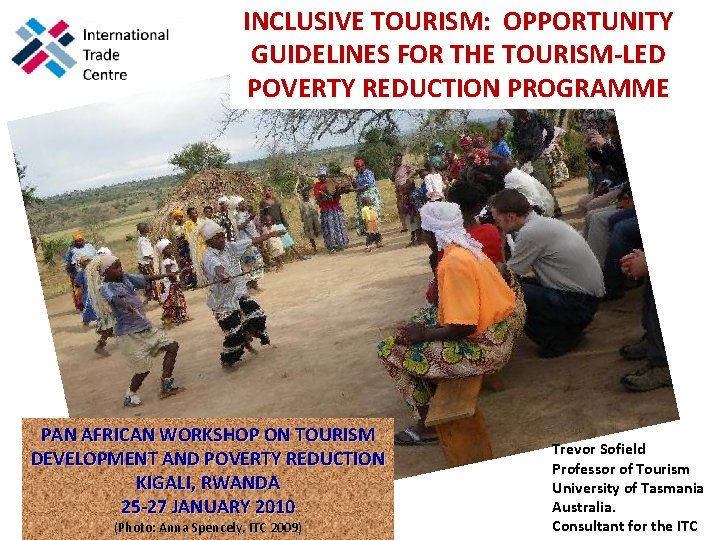 International Trade Centre

INCLUSIVE TOURISM: OPPORTUNITY GUIDELINES FOR THE TOURISM-LED POVERTY REDUCTION PROGRAMME

PAN AFRICAN WORKSHOP ON TOURISM DEVELOPMENT AND POVERTY REDUCTION
KIGALI, RWANDA
25-27 JANUARY 2010
(Photo: Anna Spencely, ITC 2009)

Trevor Sofield
Professor of Tourism
University of Tasmania
Australia.
Consultant for the ITC